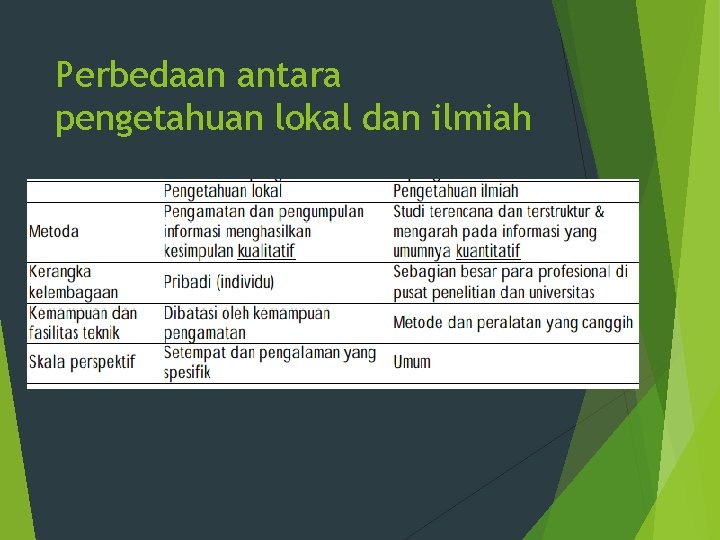 Perbedaan antara pengetahuan lokal dan ilmiah

| | Pengetahuan lokal | Pengetahuan ilmiah |
|---|---|---|
| Metoda | Pengamatan dan pengumpulan informasi menghasilkan kesimpulan kualitatif | Studi terencana dan terstruktur & mengarah pada informasi yang umumnya kuantitatif |
| Kerangka kelembagaan | Pribadi (individu) | Sebagian besar para profesional di pusat penelitian dan universitas |
| Kemampuan dan fasilitas teknik | Dibatasi oleh kemampuan pengamatan | Metode dan peralatan yang canggih |
| Skala perspektif | Setempat dan pengalaman yang spesifik | Umum |